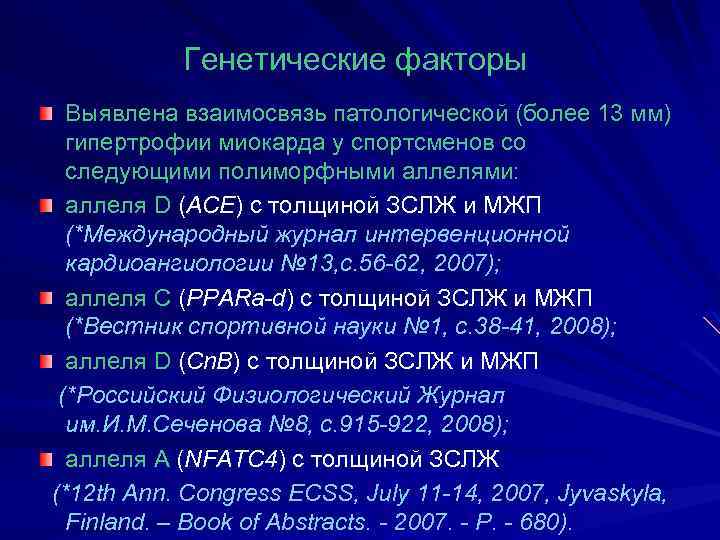 Генетические факторы

Выявлена взаимосвязь патологической (более 13 мм) гипертрофии миокарда у спортсменов со следующими полиморфными аллелями:

аллеля D (ACE) с толщиной ЗСЛЖ и МЖП (*Международный журнал интервенционной кардиоангиологии №13,с.56-62, 2007);

аллеля C (PPARa-d) с толщиной ЗСЛЖ и МЖП (*Вестник спортивной науки №1, с.38-41, 2008);

аллеля D (CnB) с толщиной ЗСЛЖ и МЖП (*Российский Физиологический Журнал им.И.М.Сеченова №8, с.915-922, 2008);

аллеля A (NFATC4) с толщиной ЗСЛЖ (*12th Ann. Congress ECSS, July 11-14, 2007, Jyvaskyla, Finland. – Book of Abstracts. - 2007. - P. - 680).